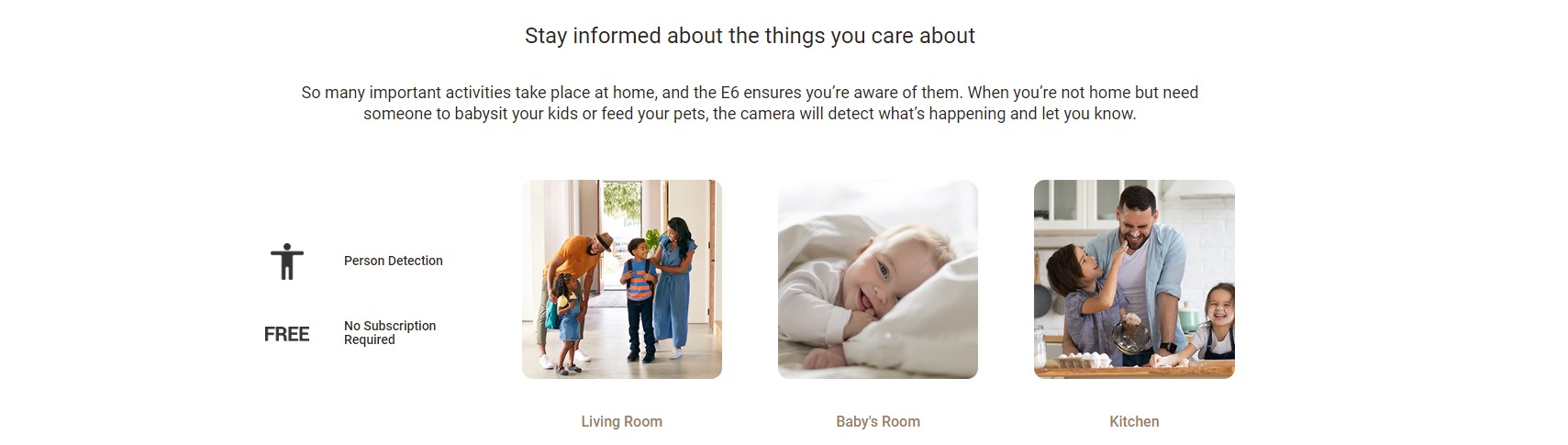 Stay informed about the things you care about

So many important activities take place at home, and the E6 ensures you're aware of them. When you're not home but need someone to babysit your kids or feed your pets, the camera will detect what's happening and let you know.

Person Detection

FREE

No Subscription Required

Living Room

Baby's Room

Kitchen